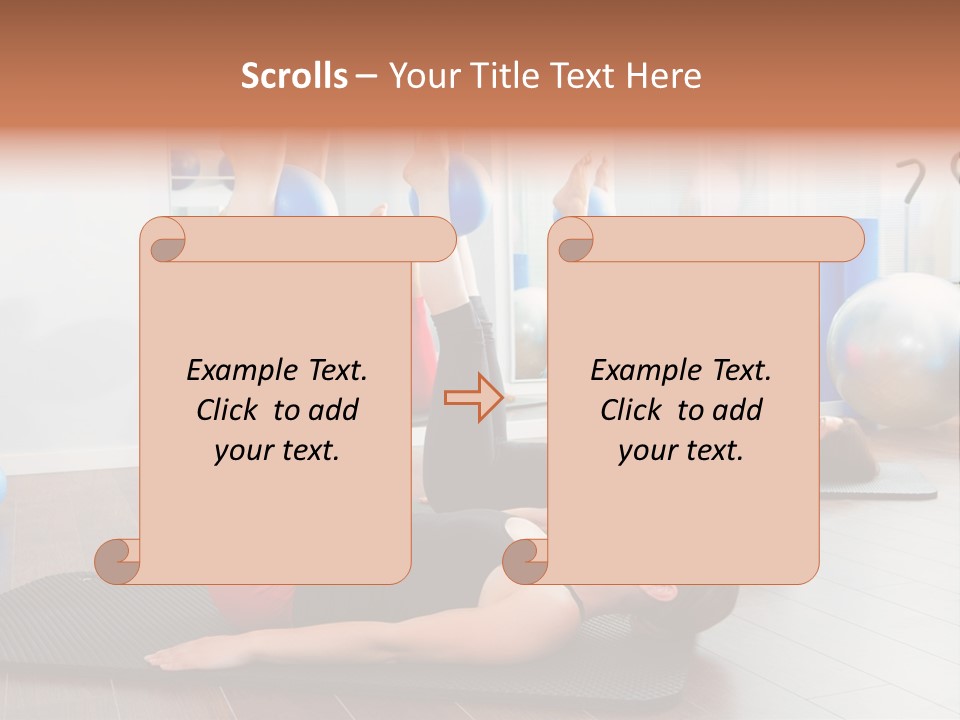 Scrolls – Your Title Text Here

Example Text. Click to add your text.

Example Text. Click to add your text.